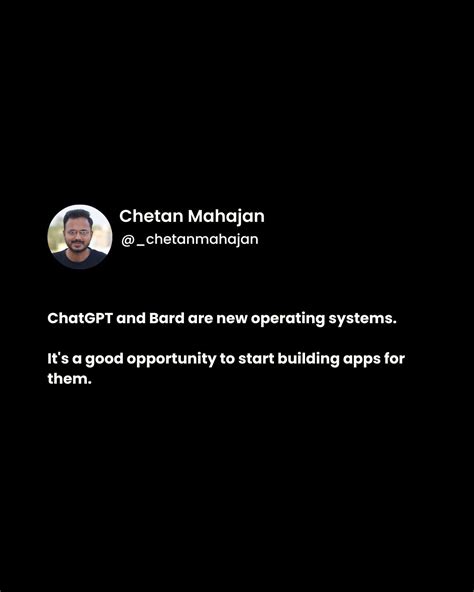 Chetan Mahajan
@_chetanmahajan

ChatGPT and Bard are new operating systems.

It's a good opportunity to start building apps for them.